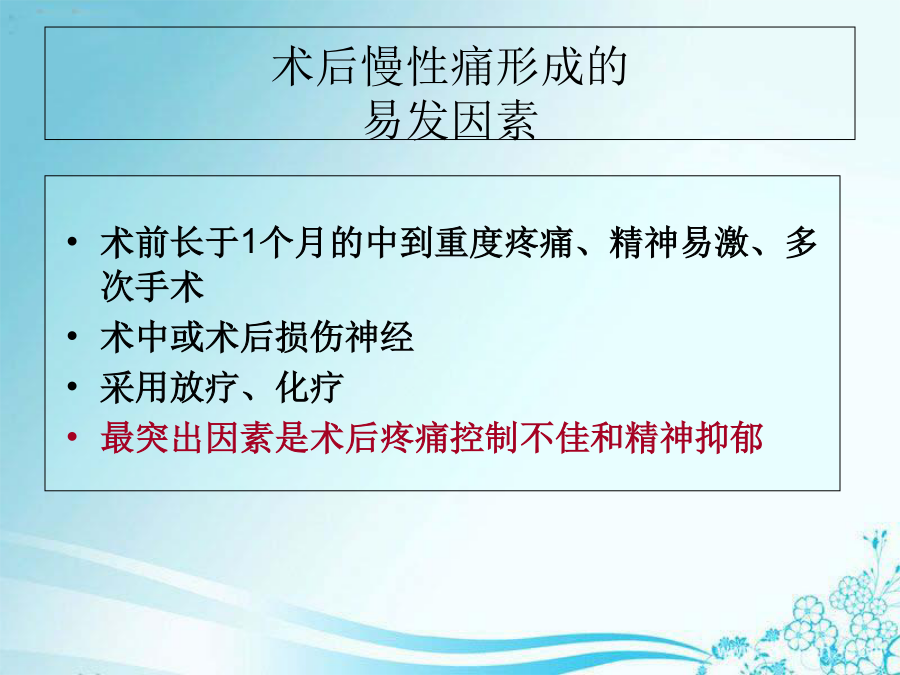 术后慢性痛形成的
易发因素

• 术前长于1个月的中到重度疼痛、精神易激、多次手术
• 术中或术后损伤神经
• 采用放疗、化疗
• 最突出因素是术后疼痛控制不佳和精神抑郁